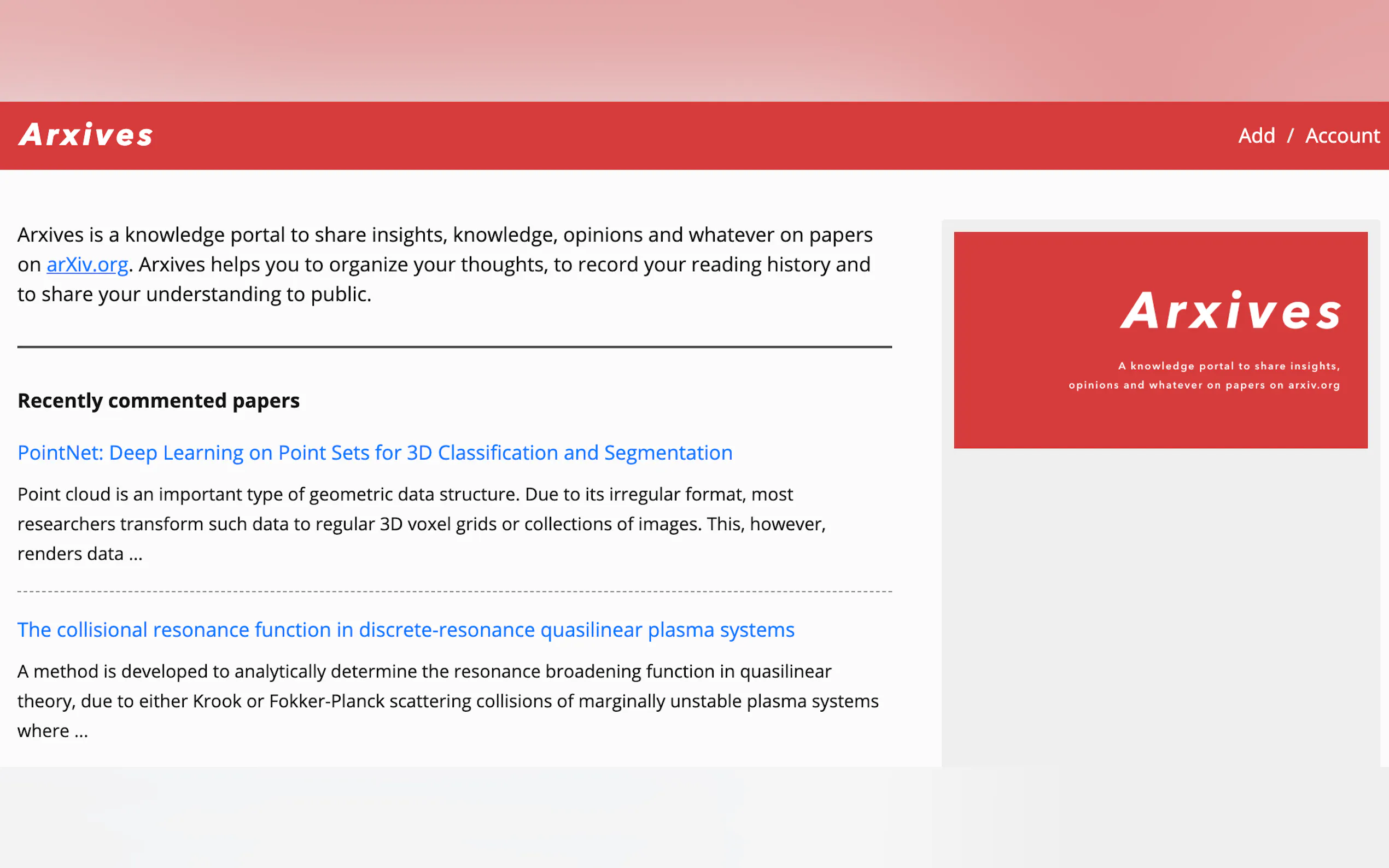 Arxives

Add / Account

Arxives is a knowledge portal to share insights, knowledge, opinions and whatever on papers on arXiv.org. Arxives helps you to organize your thoughts, to record your reading history and to share your understanding to public.

Recently commented papers

PointNet: Deep Learning on Point Sets for 3D Classification and Segmentation

Point cloud is an important type of geometric data structure. Due to its irregular format, most researchers transform such data to regular 3D voxel grids or collections of images. This, however, renders data ...

The collisional resonance function in discrete-resonance quasilinear plasma systems

A method is developed to analytically determine the resonance broadening function in quasilinear theory, due to either Krook or Fokker-Planck scattering collisions of marginally unstable plasma systems where ...

Arxives

A knowledge portal to share insights, opinions and whatever on papers on arxiv.org